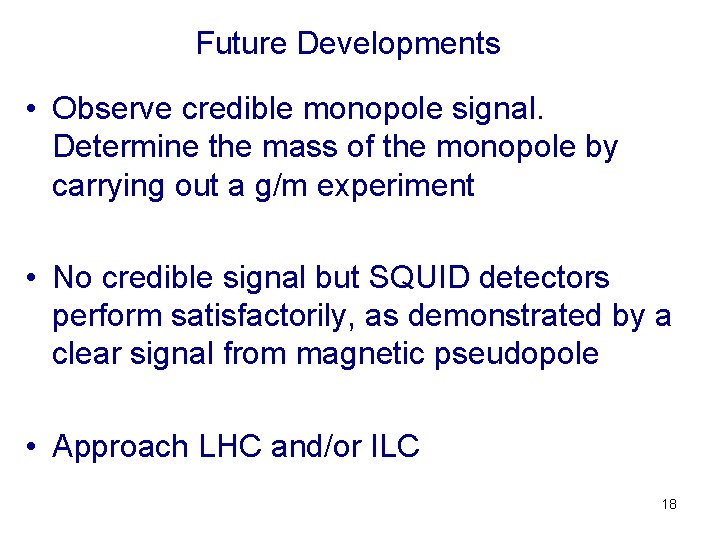 Future Developments

• Observe credible monopole signal. Determine the mass of the monopole by carrying out a g/m experiment

• No credible signal but SQUID detectors perform satisfactorily, as demonstrated by a clear signal from magnetic pseudopole

• Approach LHC and/or ILC

18